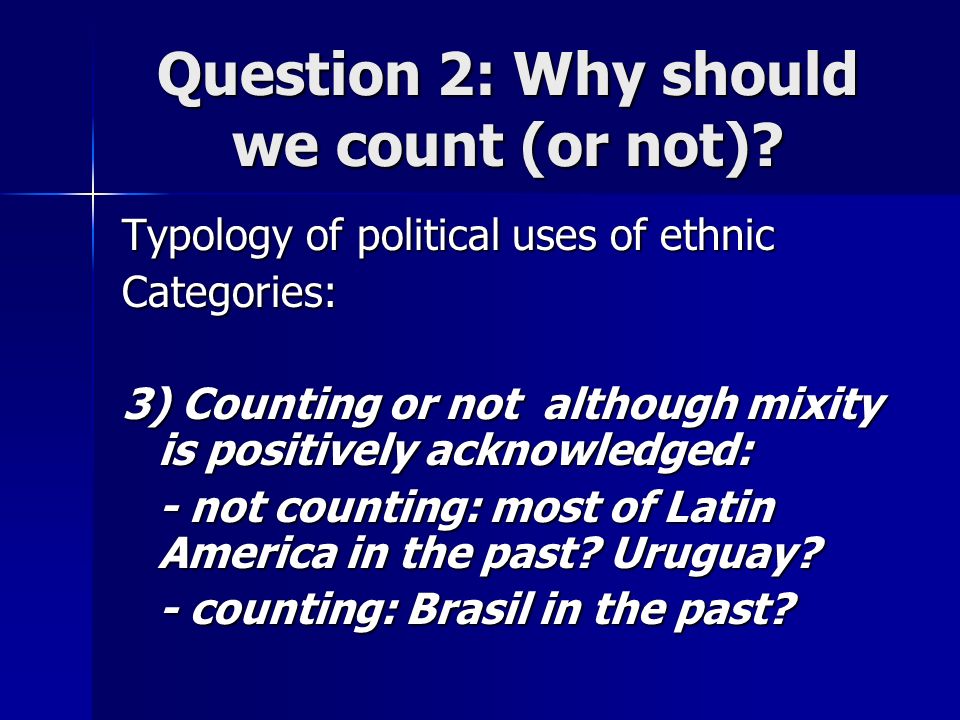 Question 2: Why should we count (or not)?

Typology of political uses of ethnic Categories:

3) Counting or not  although mixity is positively acknowledged:

- not counting: most of Latin America in the past? Uruguay?

- counting: Brasil in the past?